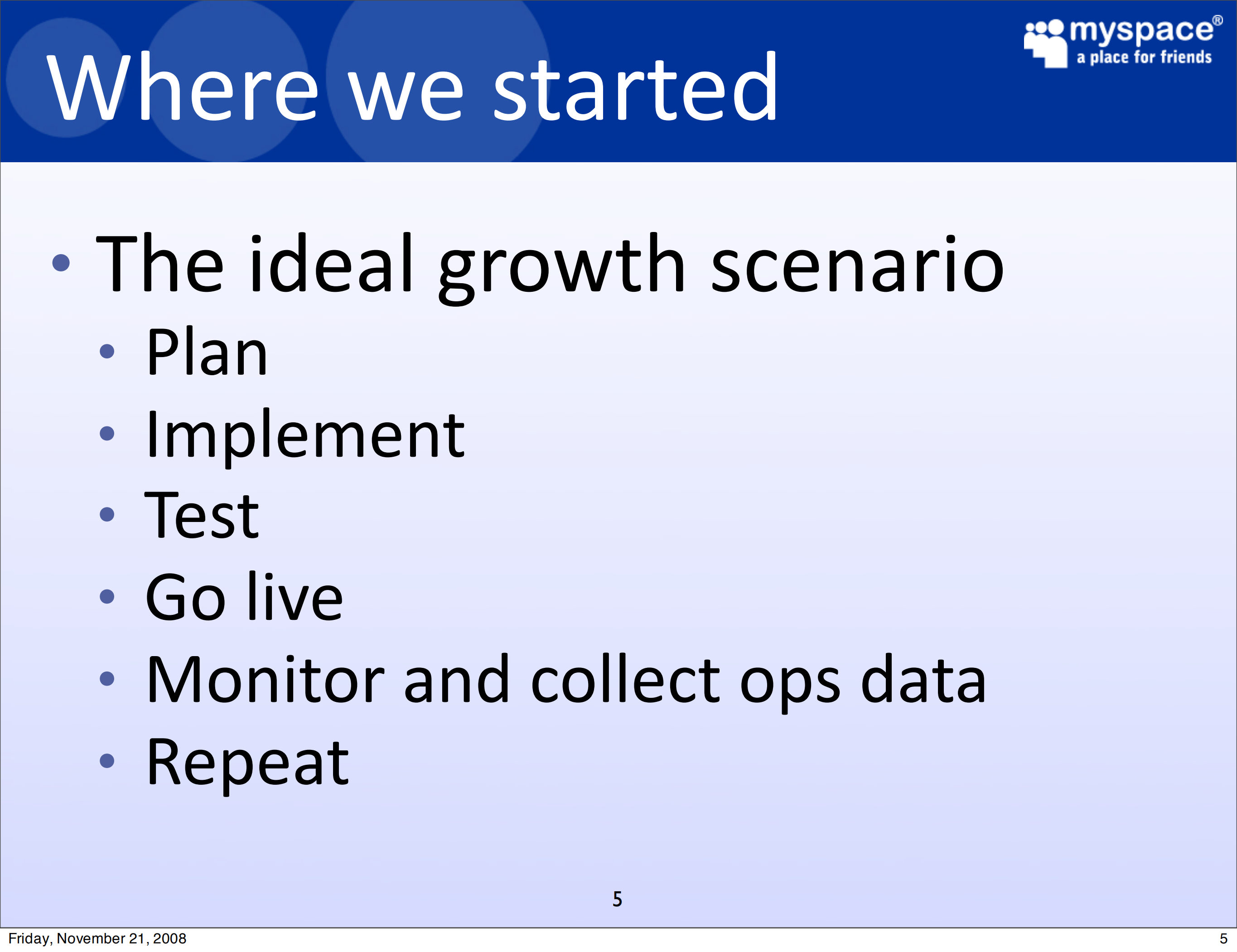 Where we started

myspace®
a place for friends

• The ideal growth scenario
• Plan
• Implement
• Test
• Go live
• Monitor and collect ops data
• Repeat

5

Friday, November 21, 2008

5